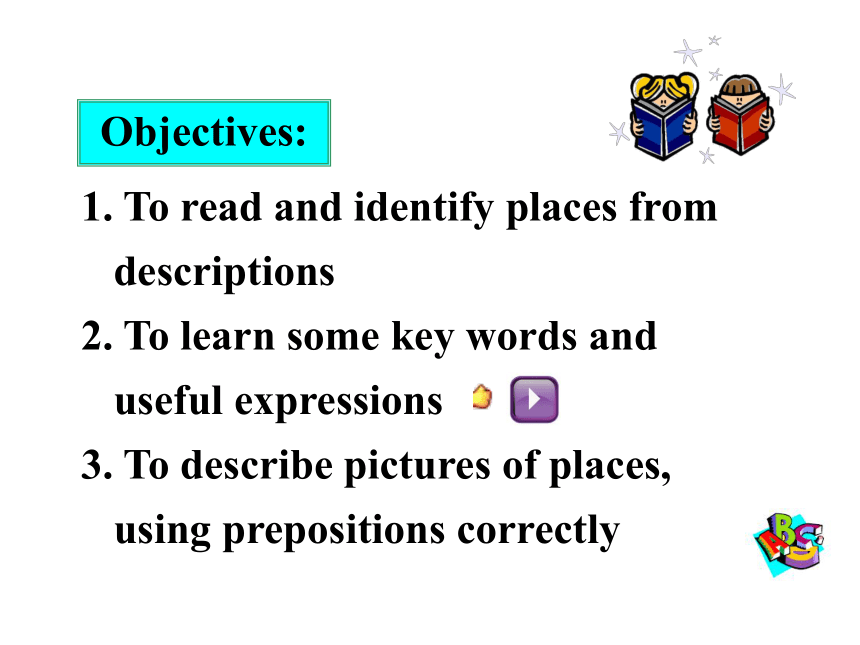 Objectives:

1. To read and identify places from descriptions

2. To learn some key words and useful expressions

3. To describe pictures of places, using prepositions correctly

ABC